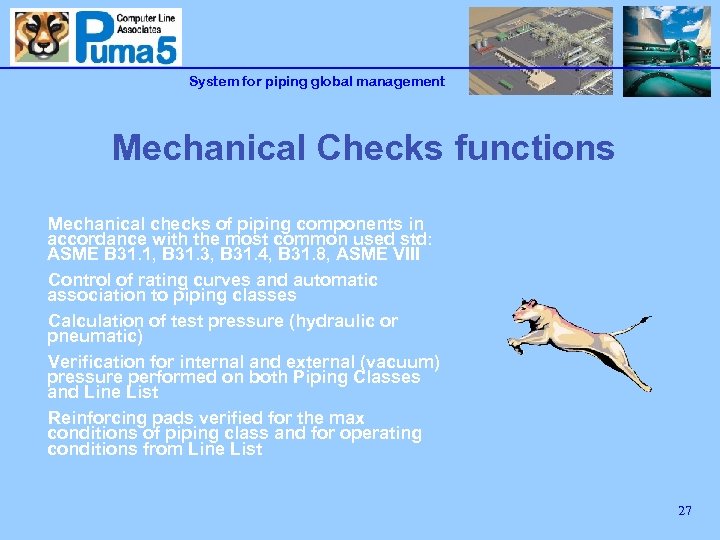 Computer Line Associates
Puma5

System for piping global management

Mechanical Checks functions

Mechanical checks of piping components in accordance with the most common used std: ASME B31.1, B31.3, B31.4, B31.8, ASME VIII

Control of rating curves and automatic association to piping classes

Calculation of test pressure (hydraulic or pneumatic)

Verification for internal and external (vacuum) pressure performed on both Piping Classes and Line List

Reinforcing pads verified for the max conditions of piping class and for operating conditions from Line List

27